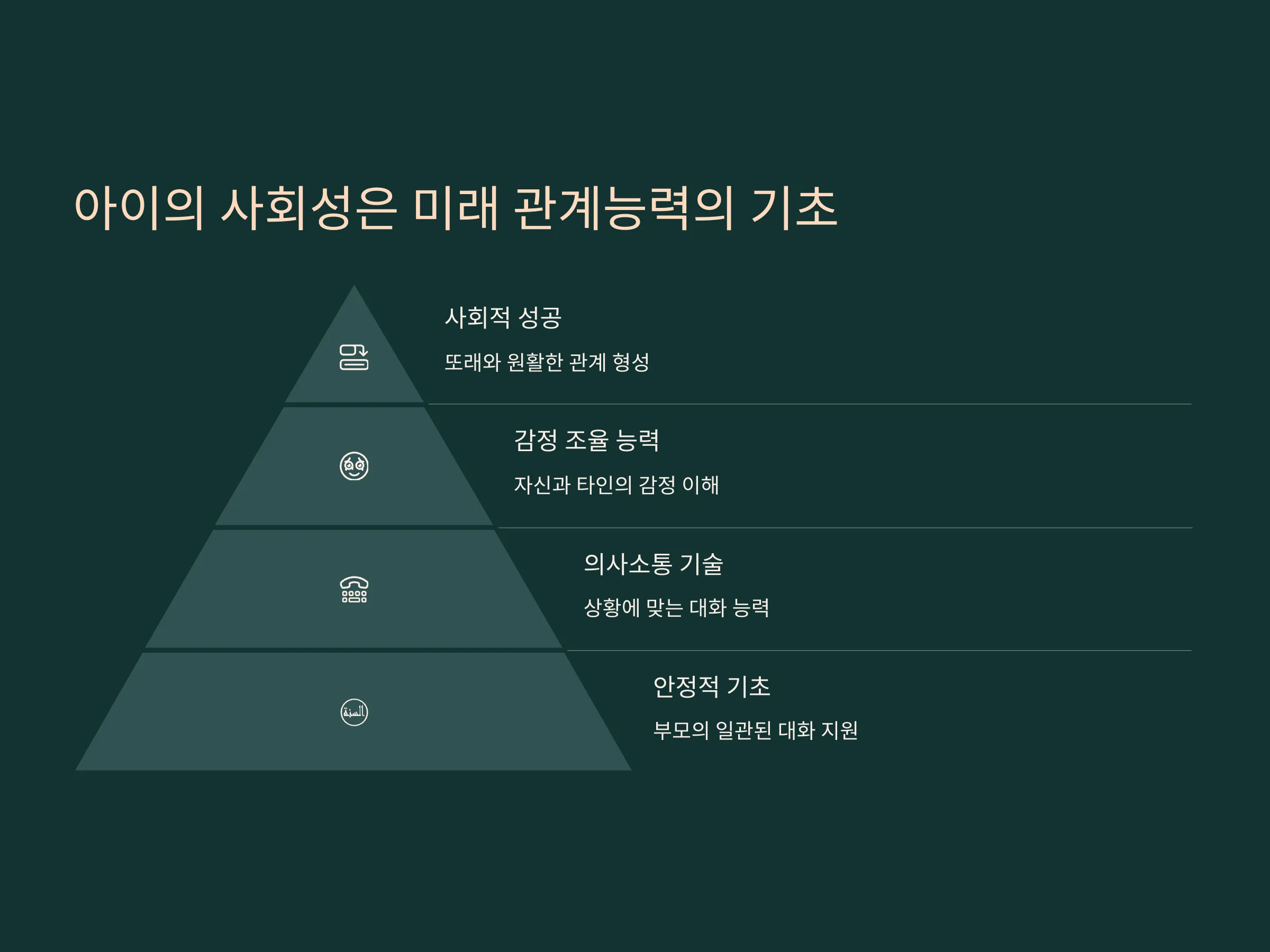 아이의 사회성은 미래 관계능력의 기초

사회적 성공

또래와 원활한 관계 형성

감정 조율 능력

자신과 타인의 감정 이해

의사소통 기술

상황에 맞는 대화 능력

안정적 기초

부모의 일관된 대화 지원

السنة